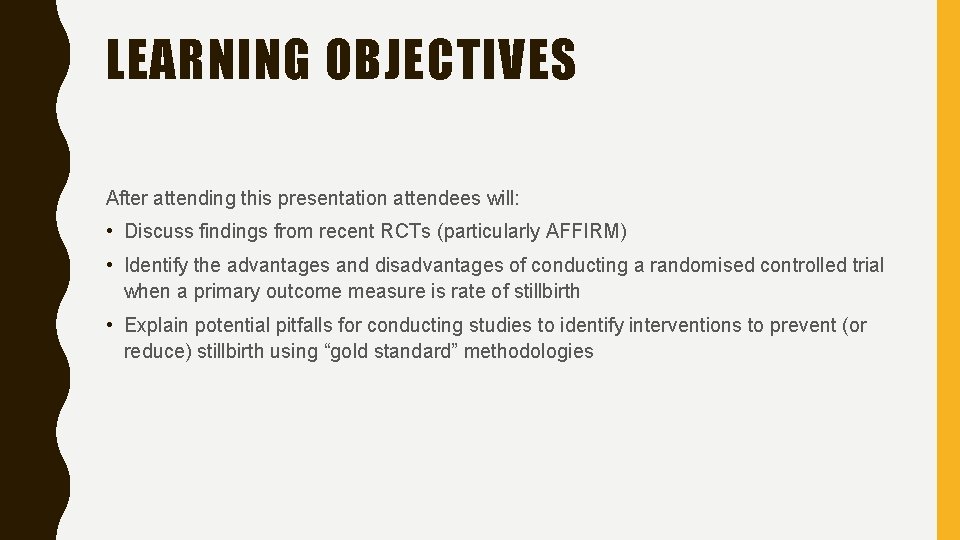 LEARNING OBJECTIVES

After attending this presentation attendees will:

• Discuss findings from recent RCTs (particularly AFFIRM)

• Identify the advantages and disadvantages of conducting a randomised controlled trial when a primary outcome measure is rate of stillbirth

• Explain potential pitfalls for conducting studies to identify interventions to prevent (or reduce) stillbirth using “gold standard” methodologies